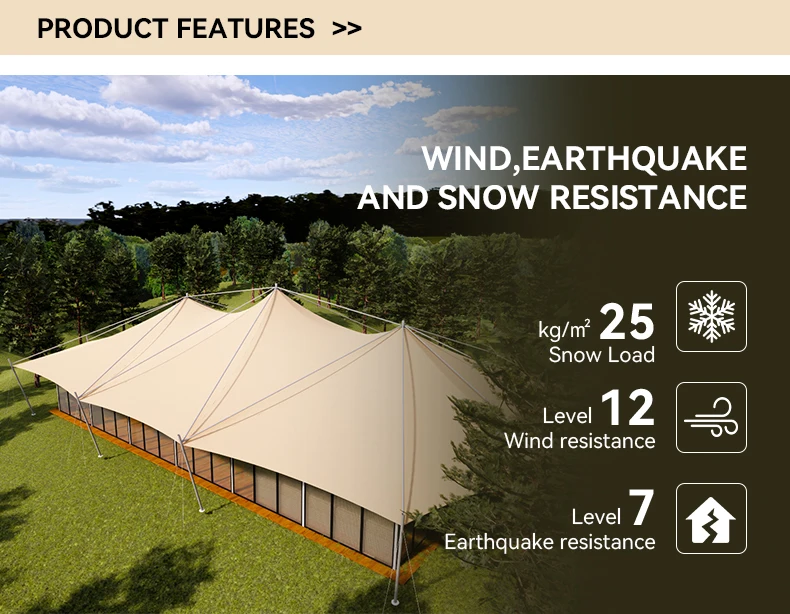 PRODUCT FEATURES >>

WIND,EARTHQUAKE AND SNOW RESISTANCE

kg/m² 25
Snow Load

Level 12
Wind resistance

Level 7
Earthquake resistance